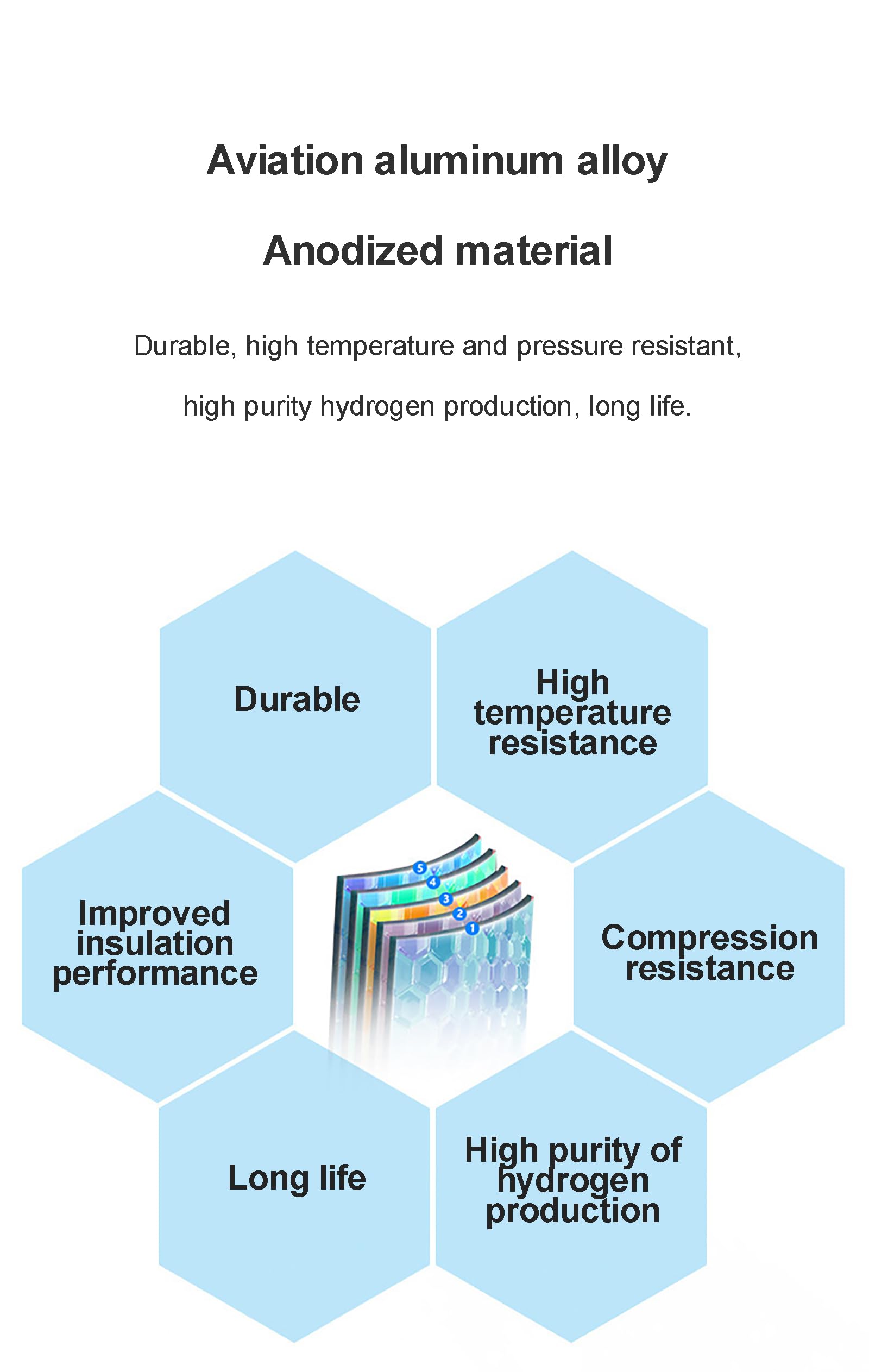 Aviation aluminum alloy

Anodized material

Durable, high temperature and pressure resistant,

high purity hydrogen production, long life.

Durable

High temperature resistance

Improved insulation performance

5
4
3
2
1

Compression resistance

Long life

High purity of hydrogen production